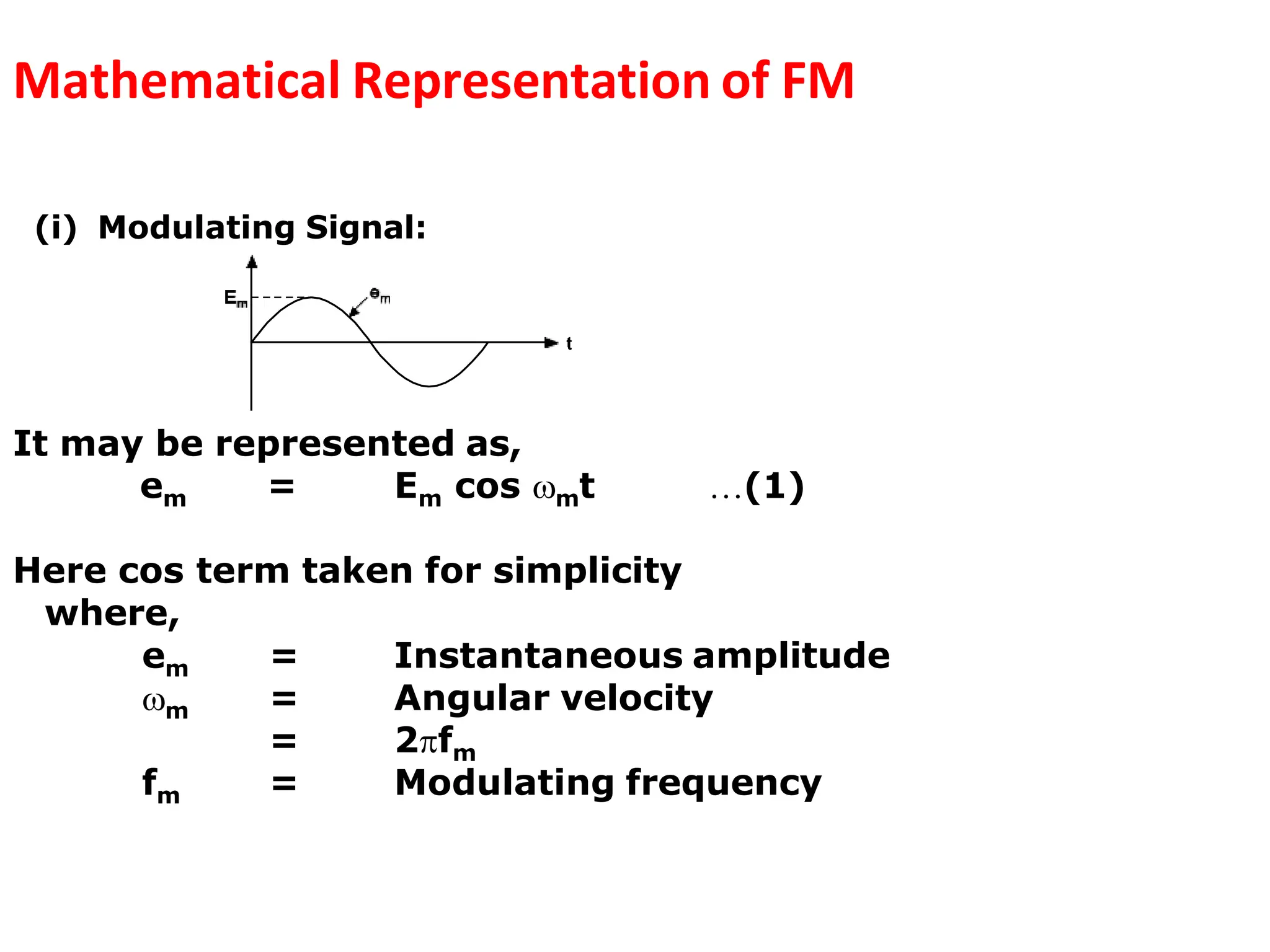 Mathematical Representation of FM

(i) Modulating Signal:

$E_m$

$e_m$

t

It may be represented as,

$e_m = E_m \cos \omega_m t$ ...(1)

Here cos term taken for simplicity
where,

$e_m$ = Instantaneous amplitude
$\omega_m$ = Angular velocity
= $2\pi f_m$
$f_m$ = Modulating frequency